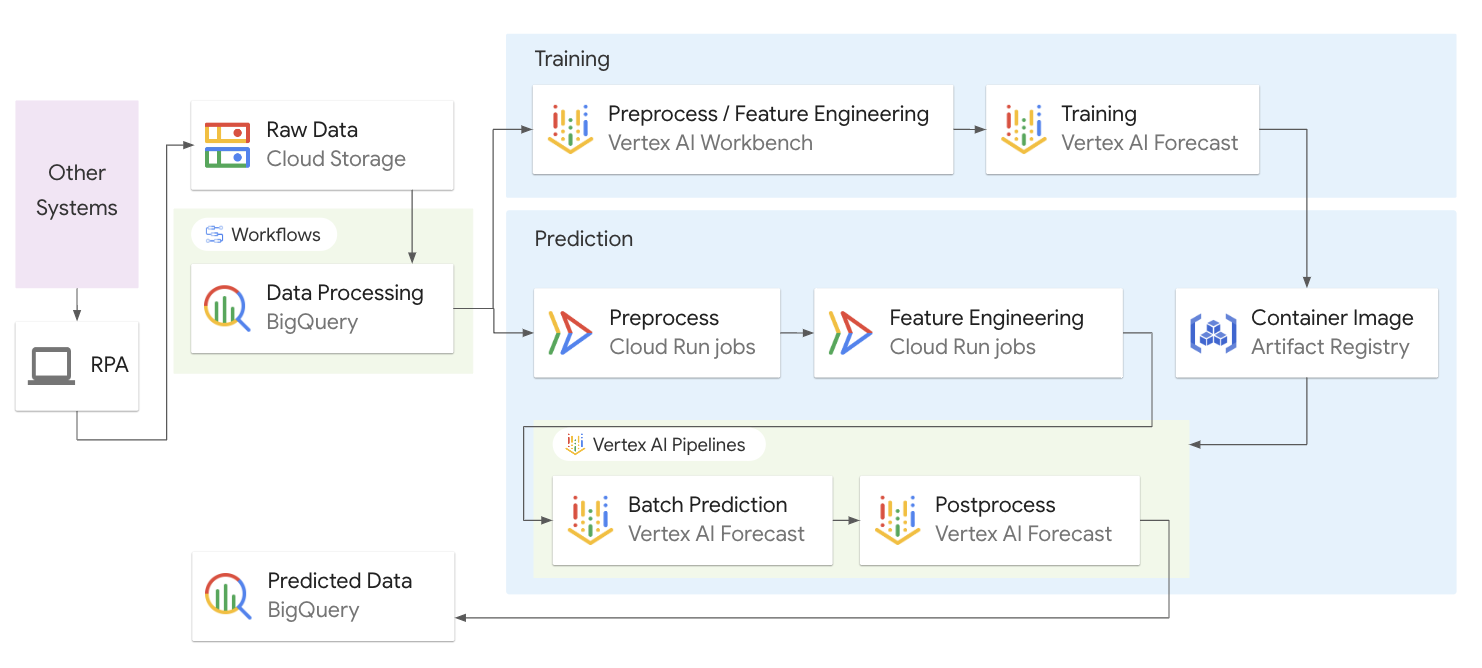 Other Systems

RPA

Raw Data
Cloud Storage

Workflows

Data Processing
BigQuery

Training

Preprocess / Feature Engineering
Vertex AI Workbench

Training
Vertex AI Forecast

Prediction

Preprocess
Cloud Run jobs

Feature Engineering
Cloud Run jobs

Container Image
Artifact Registry

Vertex AI Pipelines

Batch Prediction
Vertex AI Forecast

Postprocess
Vertex AI Forecast

Predicted Data
BigQuery